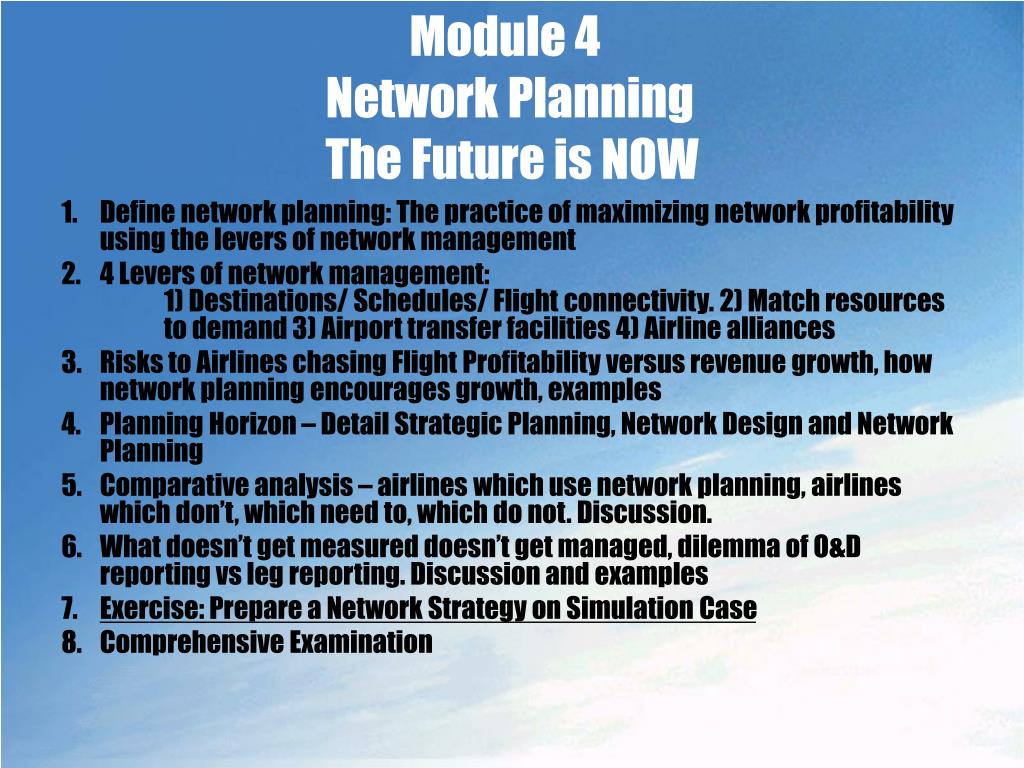 Module 4
Network Planning
The Future is NOW

1. Define network planning: The practice of maximizing network profitability using the levers of network management
2. 4 Levers of network management:
1) Destinations/ Schedules/ Flight connectivity. 2) Match resources to demand 3) Airport transfer facilities 4) Airline alliances
3. Risks to Airlines chasing Flight Profitability versus revenue growth, how network planning encourages growth, examples
4. Planning Horizon – Detail Strategic Planning, Network Design and Network Planning
5. Comparative analysis – airlines which use network planning, airlines which don't, which need to, which do not. Discussion.
6. What doesn't get measured doesn't get managed, dilemma of O&D reporting vs leg reporting. Discussion and examples
7. Exercise: Prepare a Network Strategy on Simulation Case
8. Comprehensive Examination